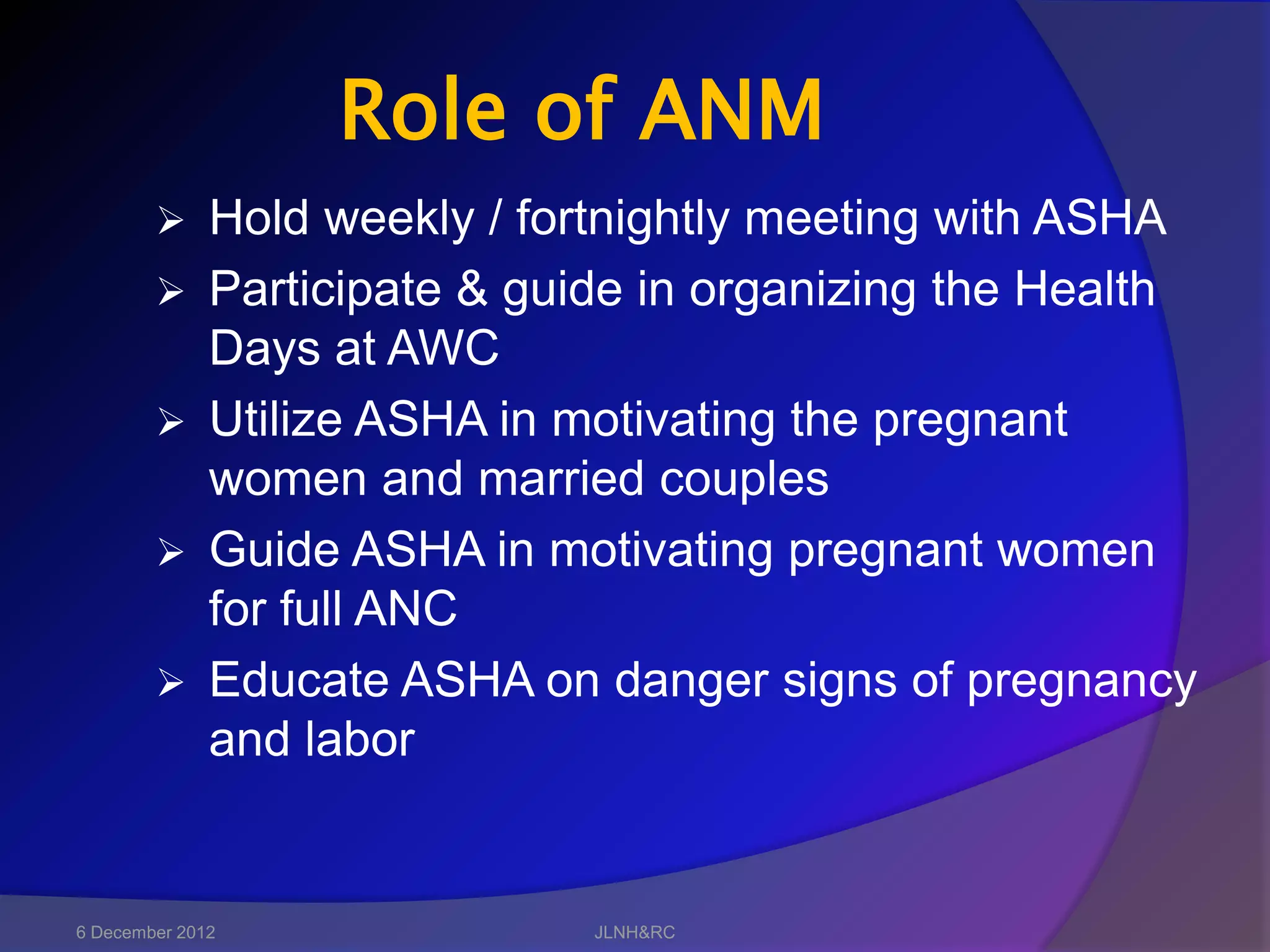 Role of ANM

➢ Hold weekly / fortnightly meeting with ASHA
➢ Participate & guide in organizing the Health Days at AWC
➢ Utilize ASHA in motivating the pregnant women and married couples
➢ Guide ASHA in motivating pregnant women for full ANC
➢ Educate ASHA on danger signs of pregnancy and labor

6 December 2012

JLNH&RC